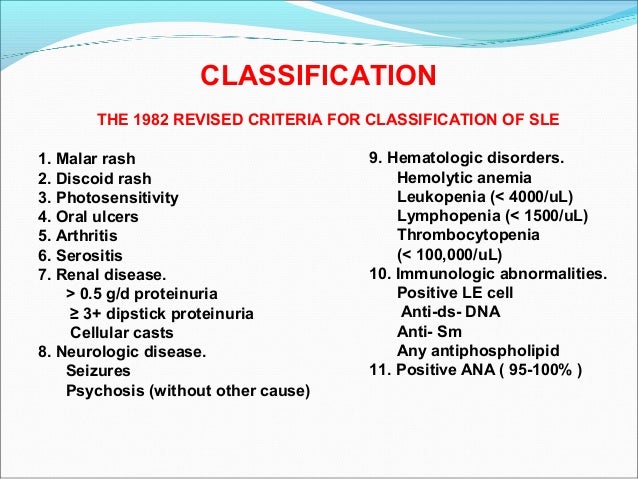 CLASSIFICATION

THE 1982 REVISED CRITERIA FOR CLASSIFICATION OF SLE

1. Malar rash
2. Discoid rash
3. Photosensitivity
4. Oral ulcers
5. Arthritis
6. Serositis
7. Renal disease.
> 0.5 g/d proteinuria
≥ 3+ dipstick proteinuria
Cellular casts
8. Neurologic disease.
Seizures
Psychosis (without other cause)

9. Hematologic disorders.
Hemolytic anemia
Leukopenia (< 4000/uL)
Lymphopenia (< 1500/uL)
Thrombocytopenia
(< 100,000/uL)
10. Immunologic abnormalities.
Positive LE cell
Anti-ds- DNA
Anti- Sm
Any antiphospholipid
11. Positive ANA ( 95-100% )